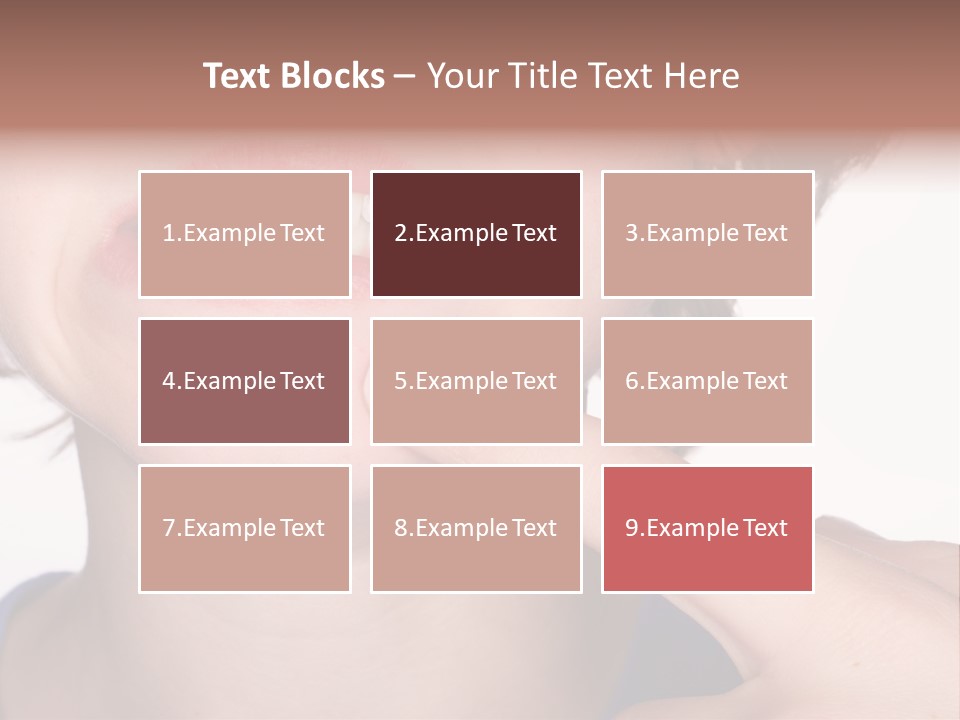 Text Blocks – Your Title Text Here

1.Example Text

2.Example Text

3.Example Text

4.Example Text

5.Example Text

6.Example Text

7.Example Text

8.Example Text

9.Example Text